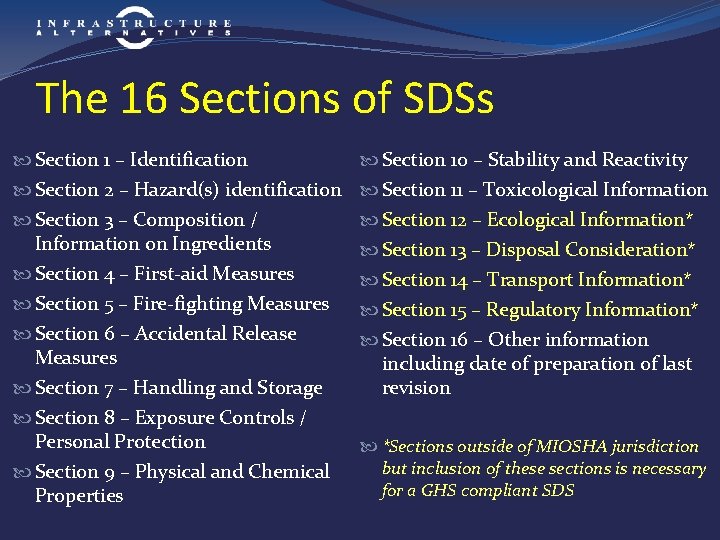 INFRASTRUCTURE ALTERNATIVES

The 16 Sections of SDSs

Section 1 – Identification

Section 2 – Hazard(s) identification

Section 3 – Composition / Information on Ingredients

Section 4 – First-aid Measures

Section 5 – Fire-fighting Measures

Section 6 – Accidental Release Measures

Section 7 – Handling and Storage

Section 8 – Exposure Controls / Personal Protection

Section 9 – Physical and Chemical Properties

Section 10 – Stability and Reactivity

Section 11 – Toxicological Information

Section 12 – Ecological Information*

Section 13 – Disposal Consideration*

Section 14 – Transport Information*

Section 15 – Regulatory Information*

Section 16 – Other information including date of preparation of last revision

*Sections outside of MIOSHA jurisdiction but inclusion of these sections is necessary for a GHS compliant SDS